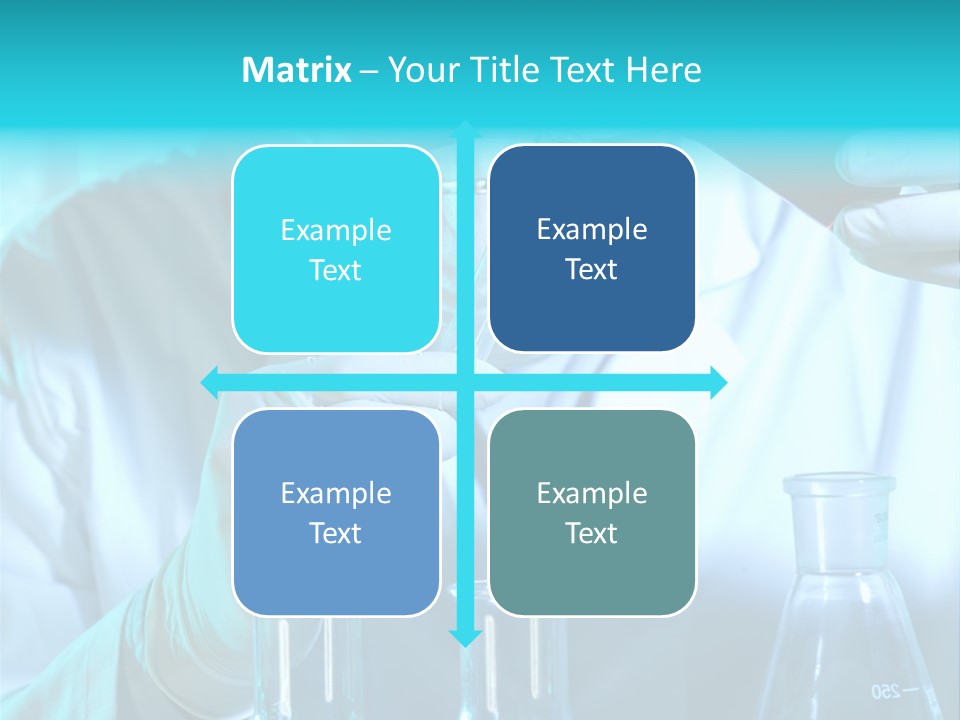 Matrix – Your Title Text Here

Example Text

Example Text

Example Text

Example Text

250